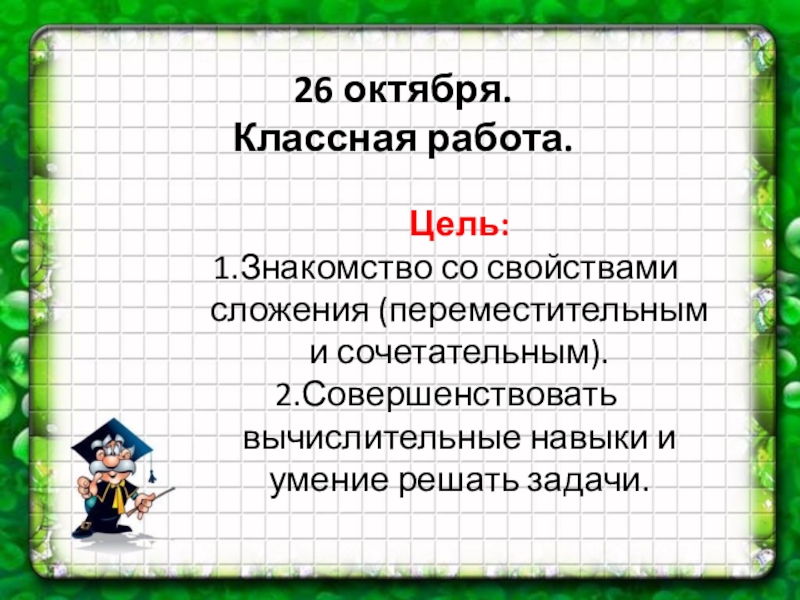 26 октября.
Классная работа.

Цель:
1.Знакомство со свойствами сложения (переместительным и сочетательным).
2.Совершенствовать вычислительные навыки и умение решать задачи.